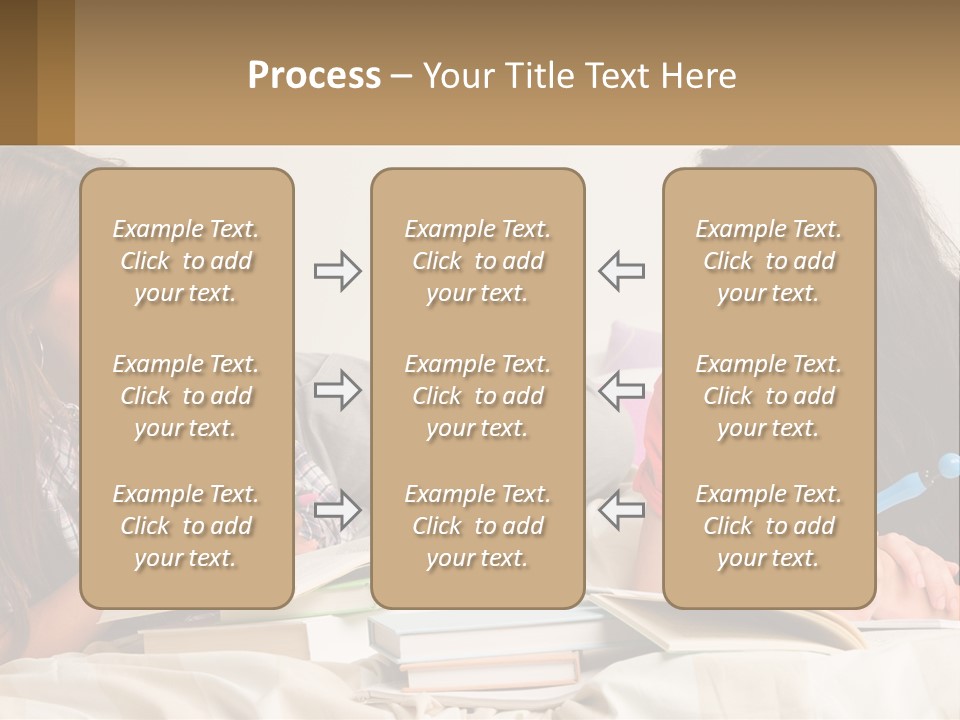 Process – Your Title Text Here

Example Text. Click to add your text.

Example Text. Click to add your text.

Example Text. Click to add your text.

Example Text. Click to add your text.

Example Text. Click to add your text.

Example Text. Click to add your text.

Example Text. Click to add your text.

Example Text. Click to add your text.

Example Text. Click to add your text.